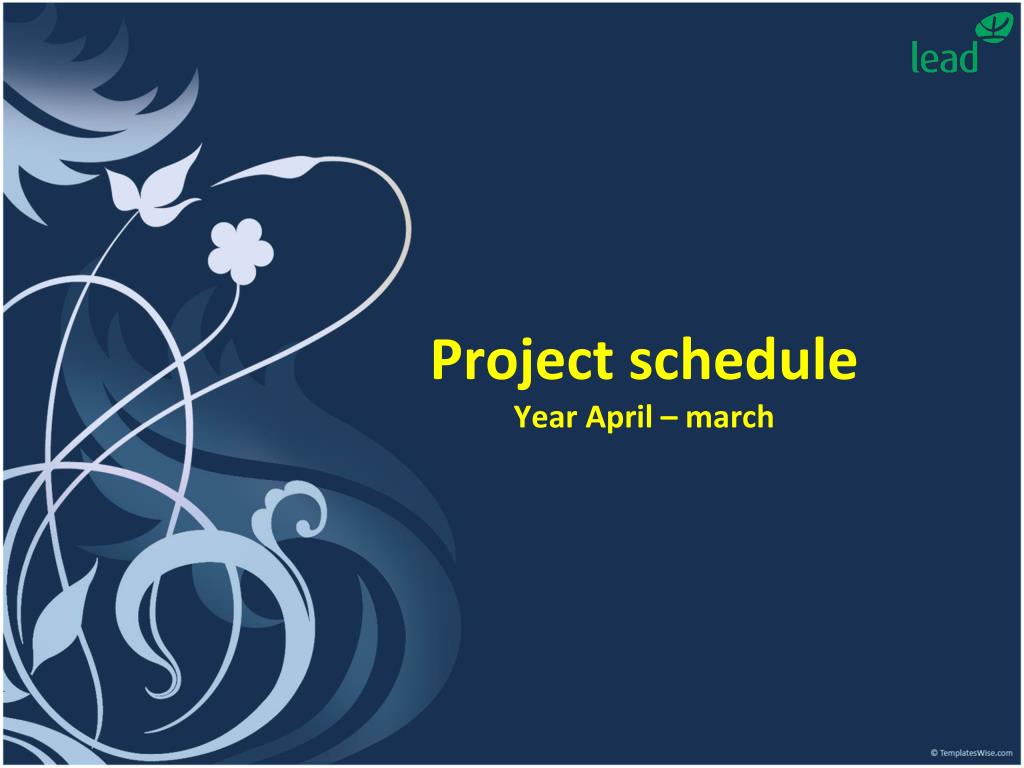 lead

Project schedule
Year April – march

© TemplatesWise.com